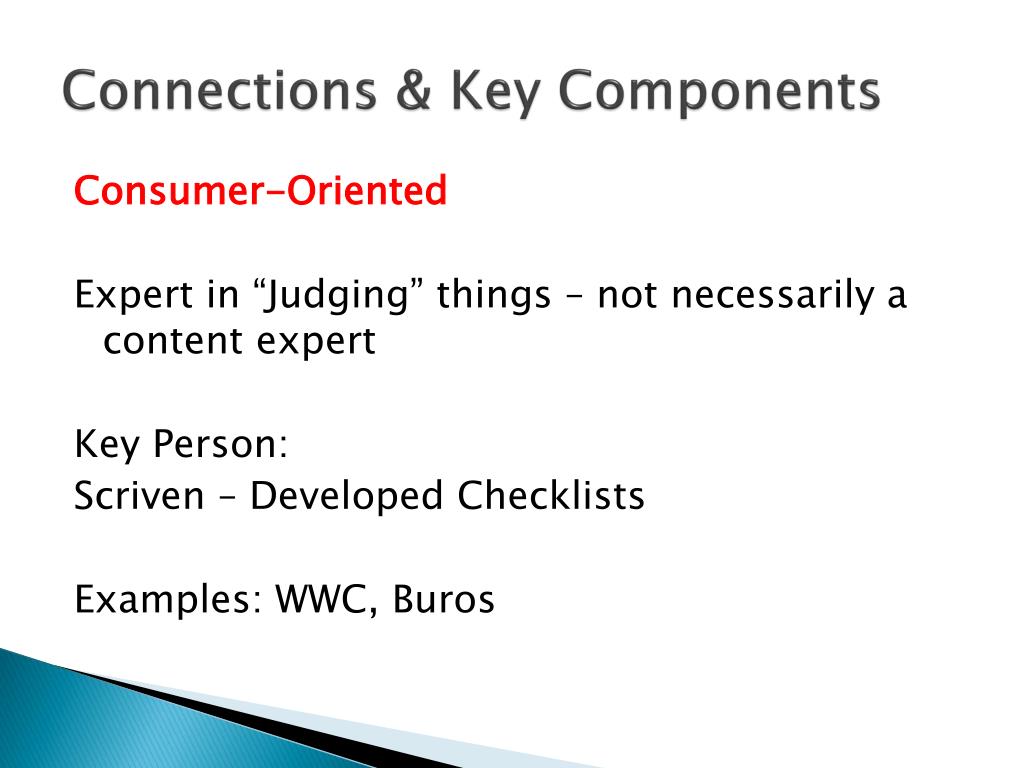 Connections & Key Components

Consumer-Oriented

Expert in “Judging” things – not necessarily a content expert

Key Person:
Scriven – Developed Checklists

Examples: WWC, Buros